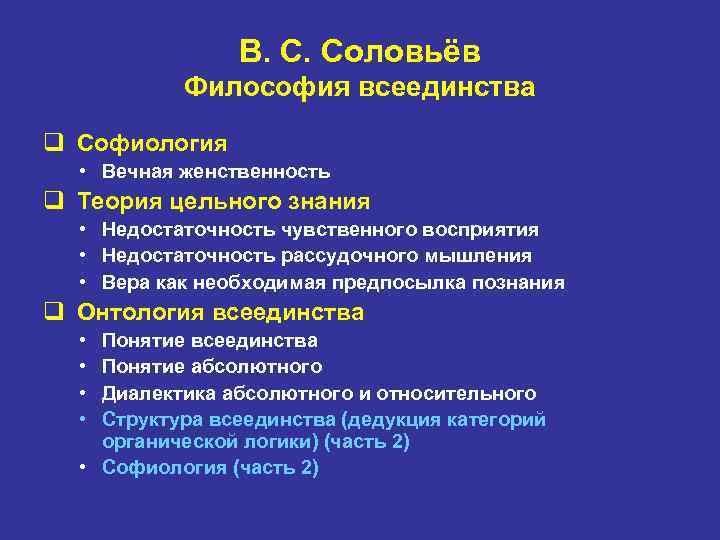 В. С. Соловьёв
Философия всеединства

❑ Софиология
• Вечная женственность
❑ Теория цельного знания
• Недостаточность чувственного восприятия
• Недостаточность рассудочного мышления
• Вера как необходимая предпосылка познания
❑ Онтология всеединства
• Понятие всеединства
• Понятие абсолютного
• Диалектика абсолютного и относительного
• Структура всеединства (дедукция категорий органической логики) (часть 2)
• Софиология (часть 2)